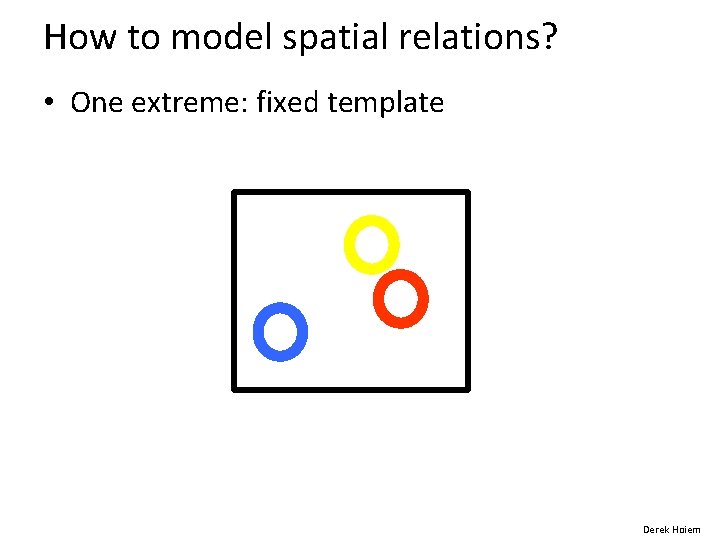 How to model spatial relations?

• One extreme: fixed template

Derek Hoiem